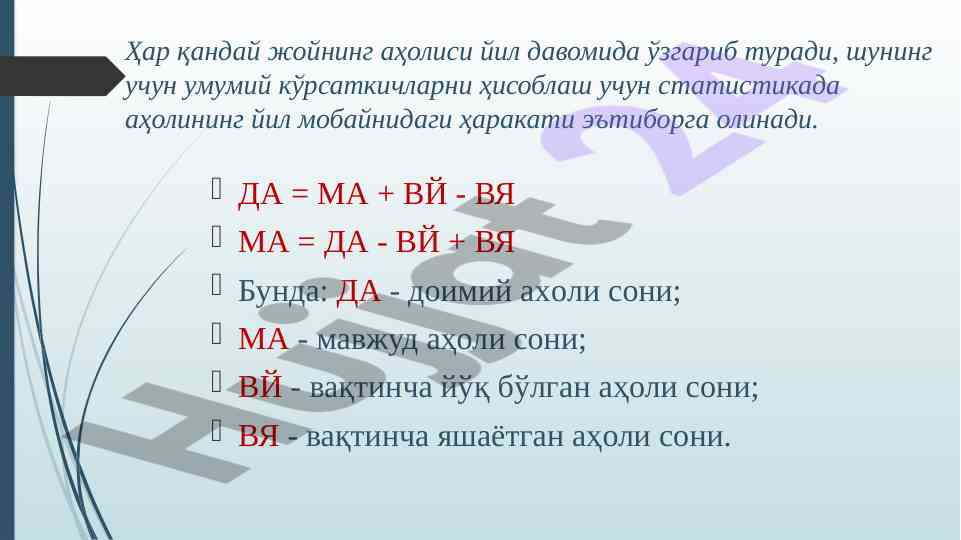 Ҳар қандай жойнинг аҳолиси йил давомида ўзгариб туради, шунинг учун умумий кўрсаткичларни ҳисоблаш учун статистикада аҳолининг йил мобайнидаги ҳаракати эътиборга олинади.

ДА = МА + ВЙ - ВЯ

МА = ДА - ВЙ + ВЯ

Бунда: ДА - доимий ахоли сони;

МА - мавжуд аҳоли сони;

ВЙ - вақтинча йўқ бўлган аҳоли сони;

ВЯ - вақтинча яшаётган аҳоли сони.

Hujjat 24